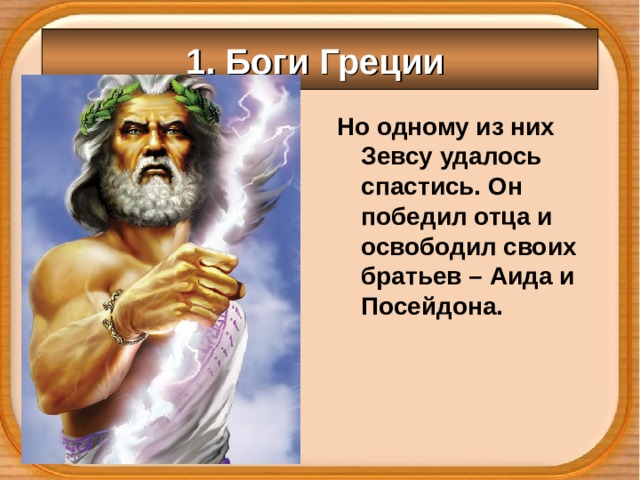 1. Боги Греции

Но одному из них Зевсу удалось спастись. Он победил отца и освободил своих братьев – Аида и Посейдона.